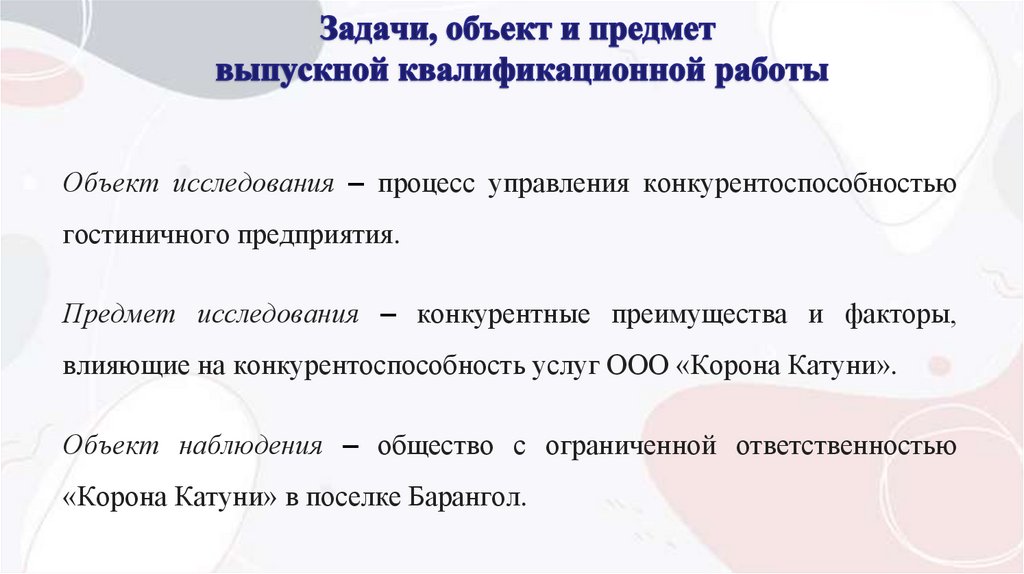 Задачи, объект и предмет
выпускной квалификационной работы

Объект исследования – процесс управления конкурентоспособностью гостиничного предприятия.

Предмет исследования – конкурентные преимущества и факторы, влияющие на конкурентоспособность услуг ООО «Корона Катуни».

Объект наблюдения – общество с ограниченной ответственностью «Корона Катуни» в поселке Барангол.